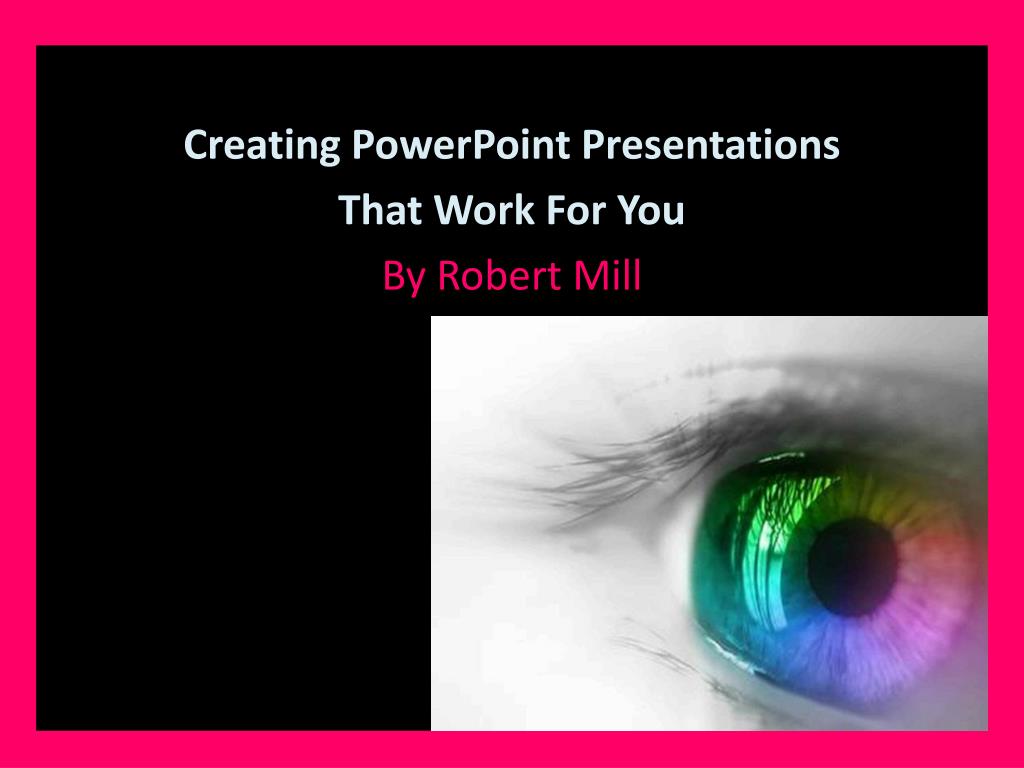 Creating PowerPoint Presentations
That Work For You
By Robert Mill